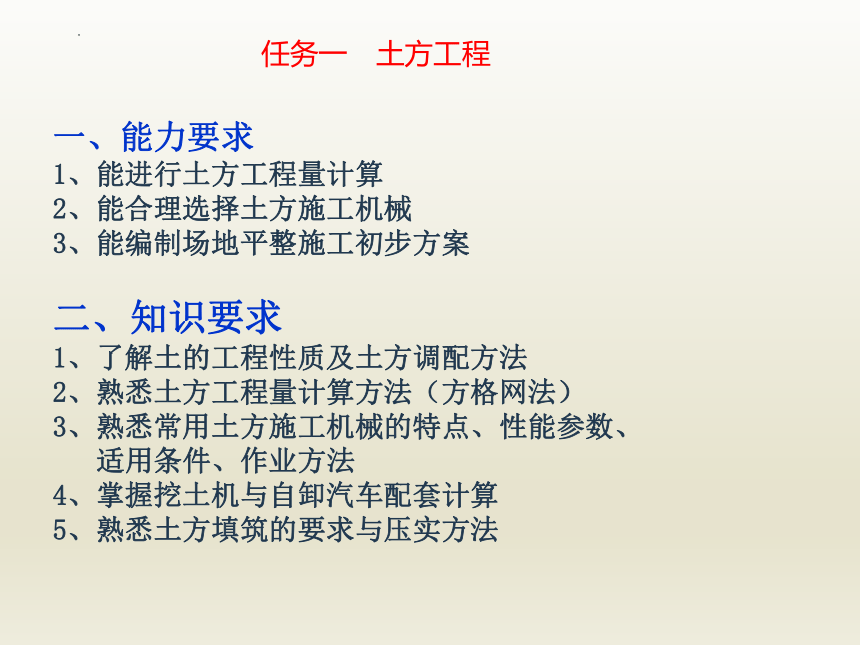 任务一　土方工程

一、能力要求
1、能进行土方工程量计算
2、能合理选择土方施工机械
3、能编制场地平整施工初步方案

二、知识要求
1、了解土的工程性质及土方调配方法
2、熟悉土方工程量计算方法（方格网法）
3、熟悉常用土方施工机械的特点、性能参数、适用条件、作业方法
4、掌握挖土机与自卸汽车配套计算
5、熟悉土方填筑的要求与压实方法